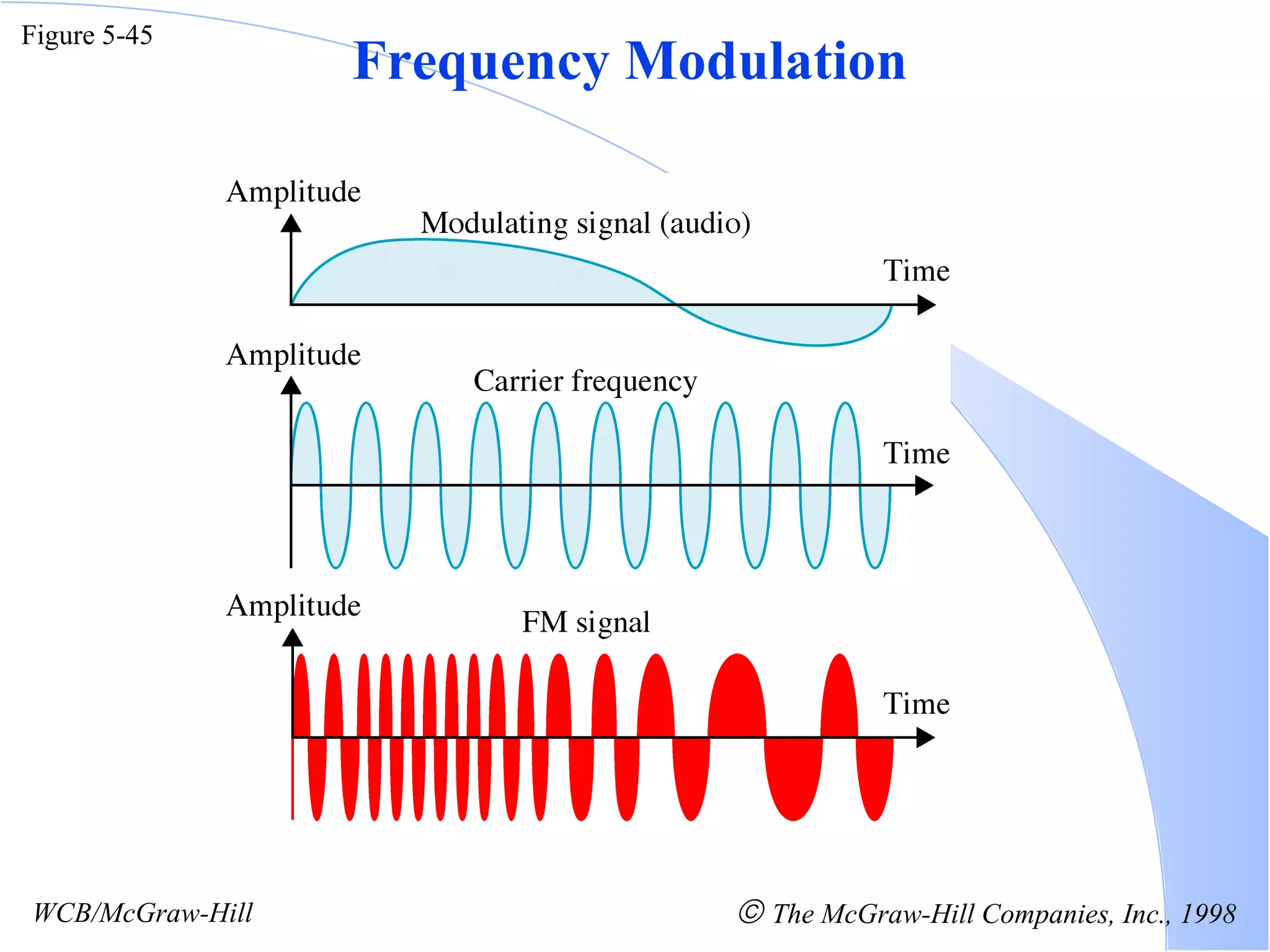 Figure 5-45

Frequency Modulation

Amplitude

Modulating signal (audio)

Time

Amplitude

Carrier frequency

Time

Amplitude

FM signal

Time

WCB/McGraw-Hill

© The McGraw-Hill Companies, Inc., 1998